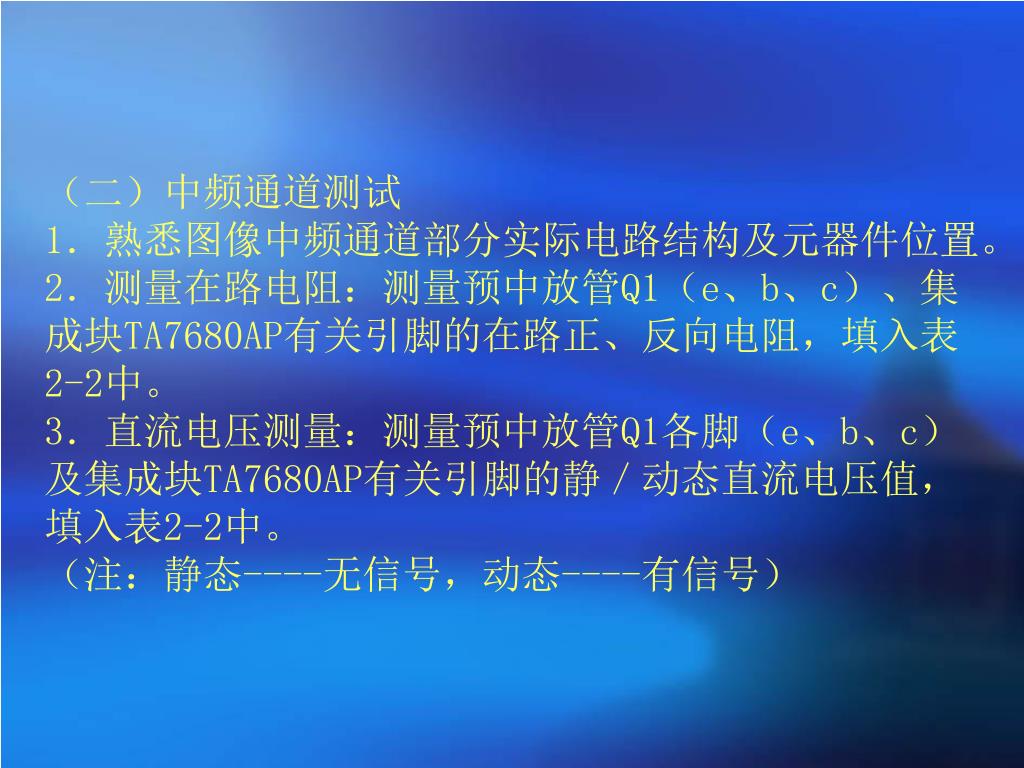 （二）中频通道测试
1．熟悉图像中频通道部分实际电路结构及元器件位置。
2．测量在路电阻：测量预中放管Q1（e、b、c）、集成块TA7680AP有关引脚的在路正、反向电阻，填入表2-2中。
3．直流电压测量：测量预中放管Q1各脚（e、b、c）及集成块TA7680AP有关引脚的静／动态直流电压值，填入表2-2中。
（注：静态----无信号，动态----有信号）